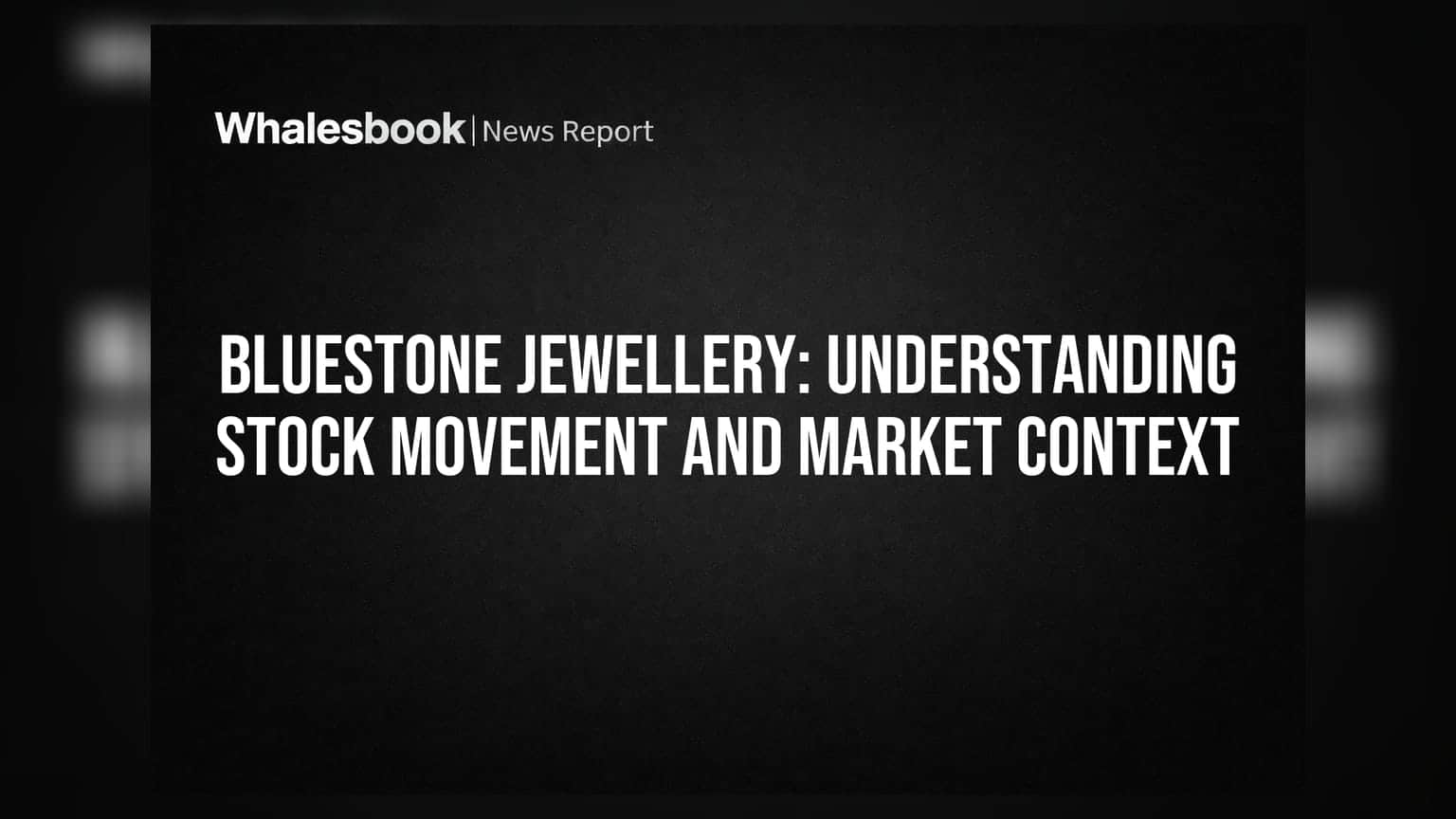 Whalesbook | News Report

BLUESTONE JEWELLERY: UNDERSTANDING STOCK MOVEMENT AND MARKET CONTEXT